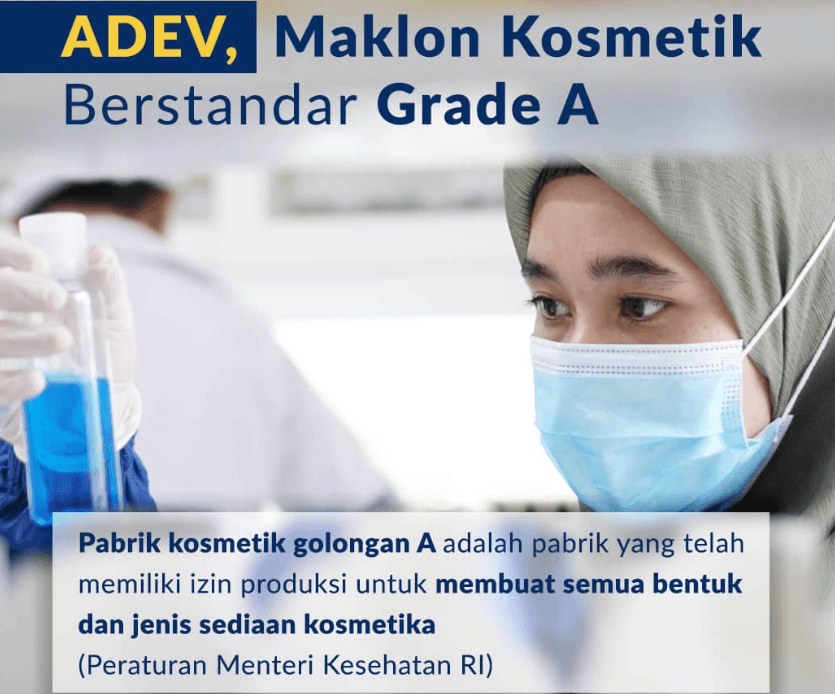 ADEV, Maklon Kosmetik Berstandar Grade A

Pabrik kosmetik golongan A adalah pabrik yang telah memiliki izin produksi untuk membuat semua bentuk dan jenis sediaan kosmetika (Peraturan Menteri Kesehatan RI)